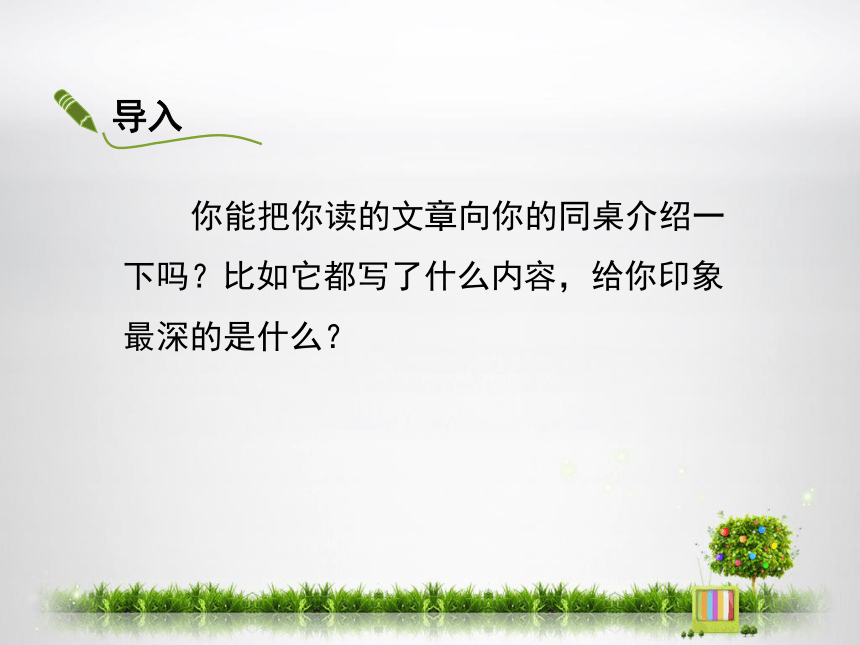 导入

你能把你读的文章向你的同桌介绍一下吗？比如它都写了什么内容，给你印象最深的是什么？